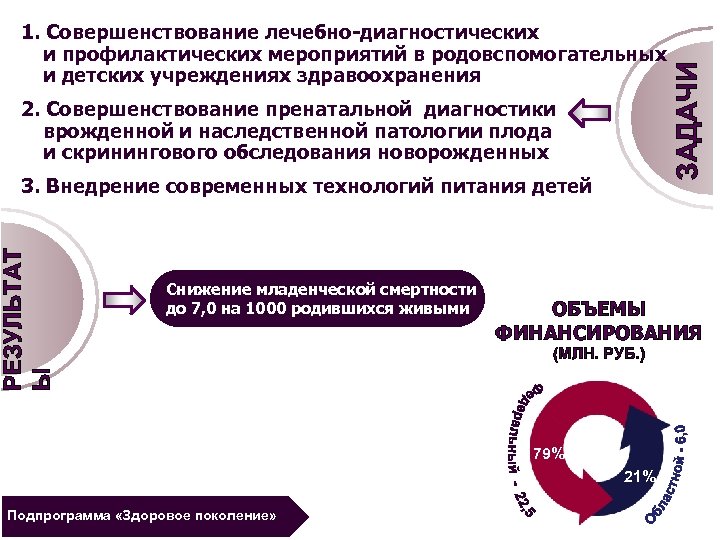 1. Совершенствование лечебно-диагностических и профилактических мероприятий в родовспомогательных и детских учреждениях здравоохранения

2. Совершенствование пренатальной диагностики врожденной и наследственной патологии плода и скринингового обследования новорожденных

3. Внедрение современных технологий питания детей

ЗАДАЧИ

РЕЗУЛЬТАТЫ

Снижение младенческой смертности до 7,0 на 1000 родившихся живыми

ОБЪЕМЫ ФИНАНСИРОВАНИЯ (МЛН. РУБ.)

Федеральный - 22,5

79%

21%

Областной - 6,0

Подпрограмма «Здоровое поколение»